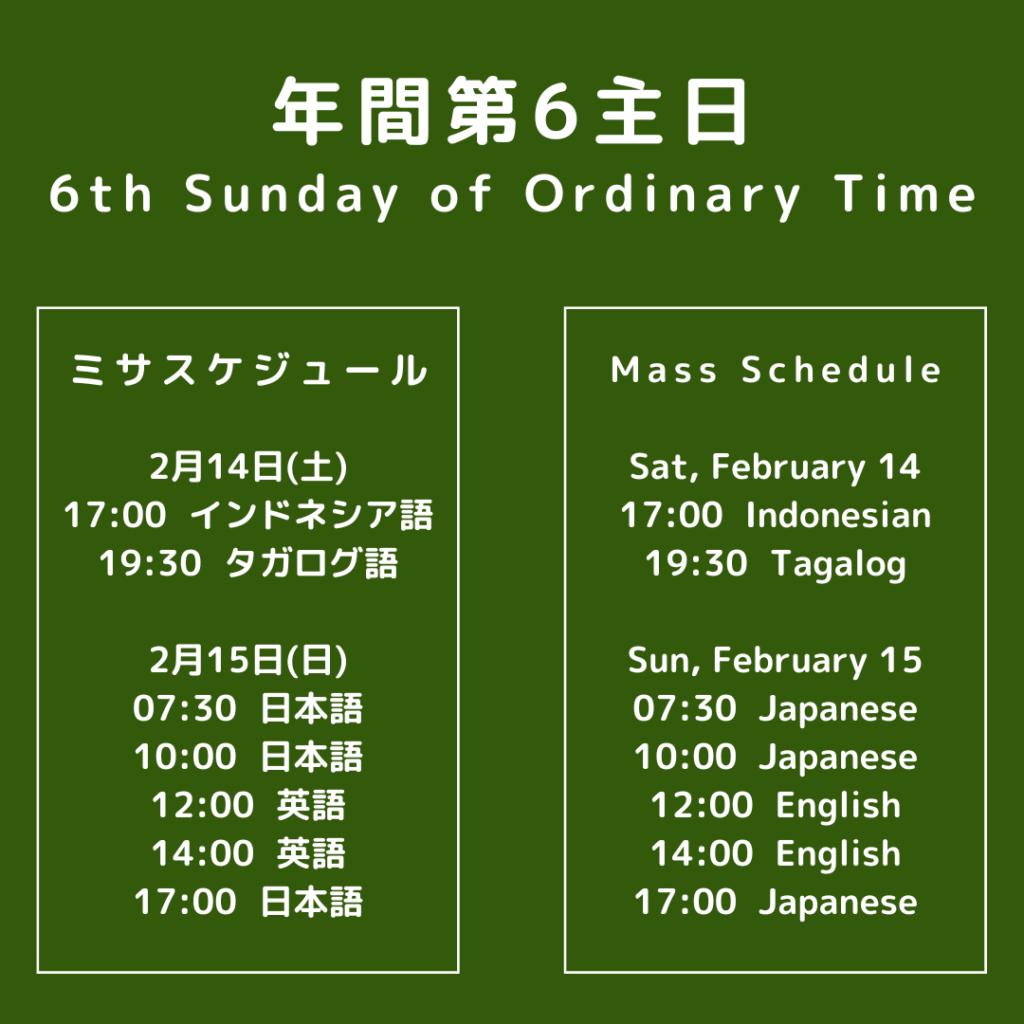 年間第6主日
6th Sunday of Ordinary Time

ミサスケジュール

2月14日(土)
17:00 インドネシア語
19:30 タガログ語

2月15日(日)
07:30 日本語
10:00 日本語
12:00 英語
14:00 英語
17:00 日本語

Mass Schedule

Sat, February 14
17:00 Indonesian
19:30 Tagalog

Sun, February 15
07:30 Japanese
10:00 Japanese
12:00 English
14:00 English
17:00 Japanese